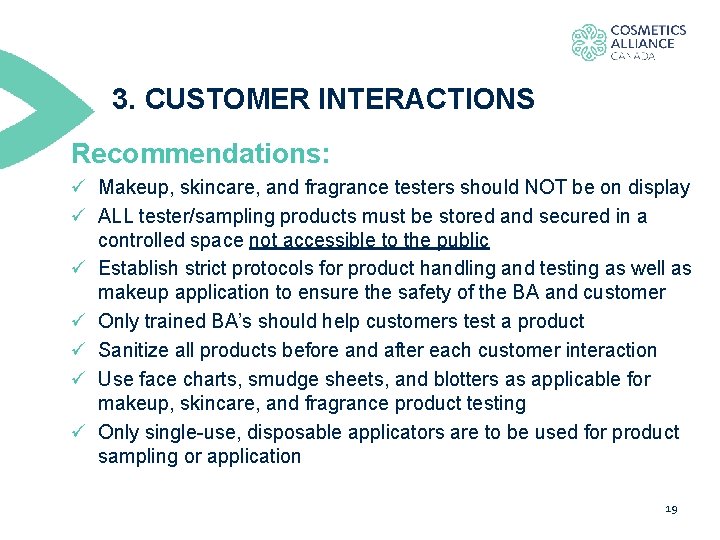 COSMETICS ALLIANCE CANADA

3. CUSTOMER INTERACTIONS

Recommendations:

✓ Makeup, skincare, and fragrance testers should NOT be on display
✓ ALL tester/sampling products must be stored and secured in a controlled space not accessible to the public
✓ Establish strict protocols for product handling and testing as well as makeup application to ensure the safety of the BA and customer
✓ Only trained BA's should help customers test a product
✓ Sanitize all products before and after each customer interaction
✓ Use face charts, smudge sheets, and blotters as applicable for makeup, skincare, and fragrance product testing
✓ Only single-use, disposable applicators are to be used for product sampling or application

19